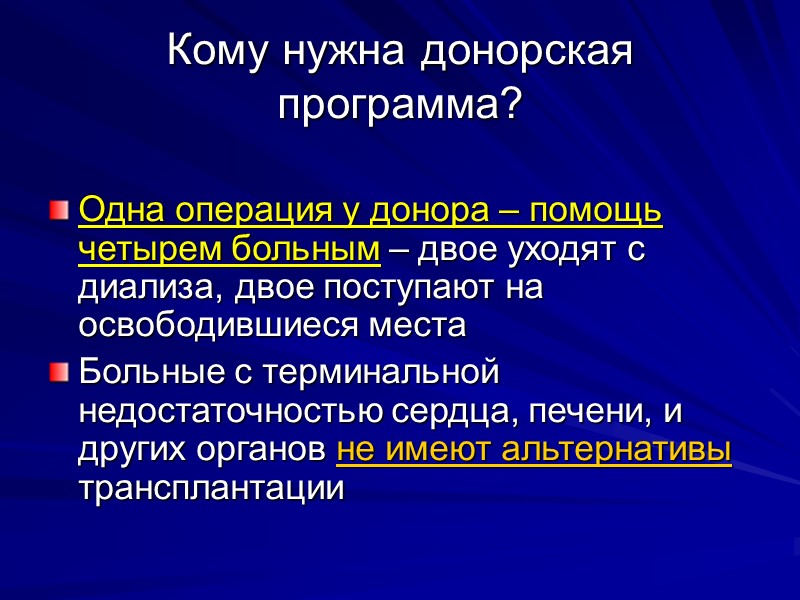 Кому нужна донорская программа?

Одна операция у донора – помощь четырем больным – двое уходят с диализа, двое поступают на освободившиеся места

Больные с терминальной недостаточностью сердца, печени, и других органов не имеют альтернативы трансплантации